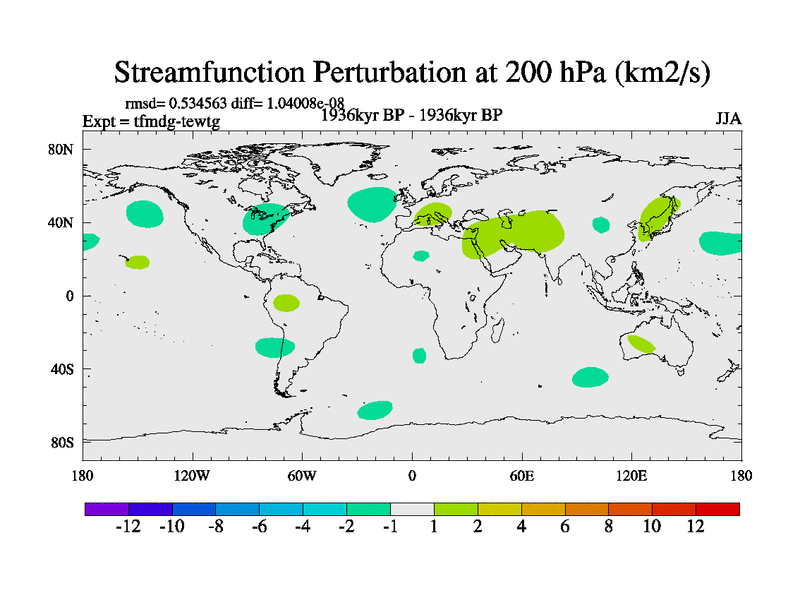 Streamfunction Perturbation at 200 hPa (km2/s)

rmsd= 0.534563 diff= 1.04008e-08

Expt = tfmdg-tewtg

1936kyr BP - 1936kyr BP

JJA

80N
40N
0
40S
80S

180 120W 60W 0 60E 120E 180

-12 -10 -8 -6 -4 -2 -1 1 2 4 6 8 10 12